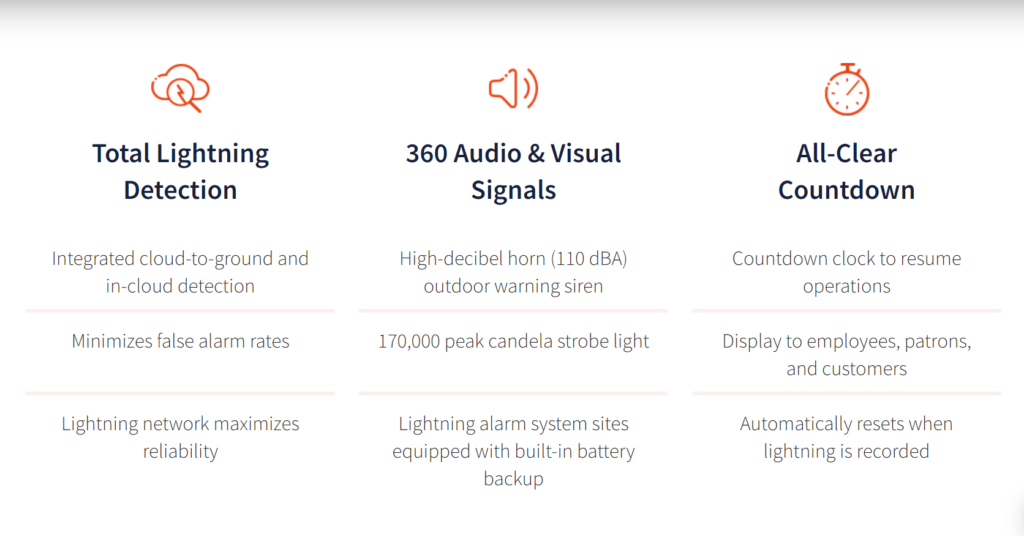 Total Lightning Detection

Integrated cloud-to-ground and in-cloud detection

Minimizes false alarm rates

Lightning network maximizes reliability

360 Audio & Visual Signals

High-decibel horn (110 dBA) outdoor warning siren

170,000 peak candela strobe light

Lightning alarm system sites equipped with built-in battery backup

All-Clear Countdown

Countdown clock to resume operations

Display to employees, patrons, and customers

Automatically resets when lightning is recorded